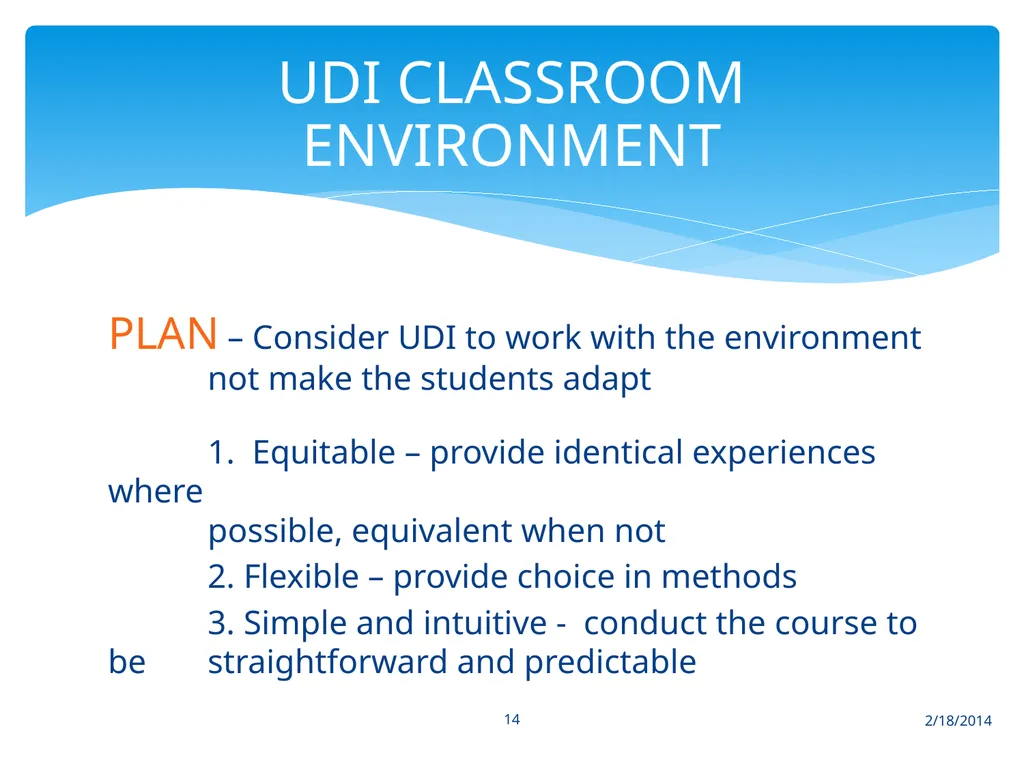 UDI CLASSROOM ENVIRONMENT

PLAN – Consider UDI to work with the environment not make the students adapt

1. Equitable – provide identical experiences where possible, equivalent when not

2. Flexible – provide choice in methods

3. Simple and intuitive - conduct the course to be straightforward and predictable

14

2/18/2014